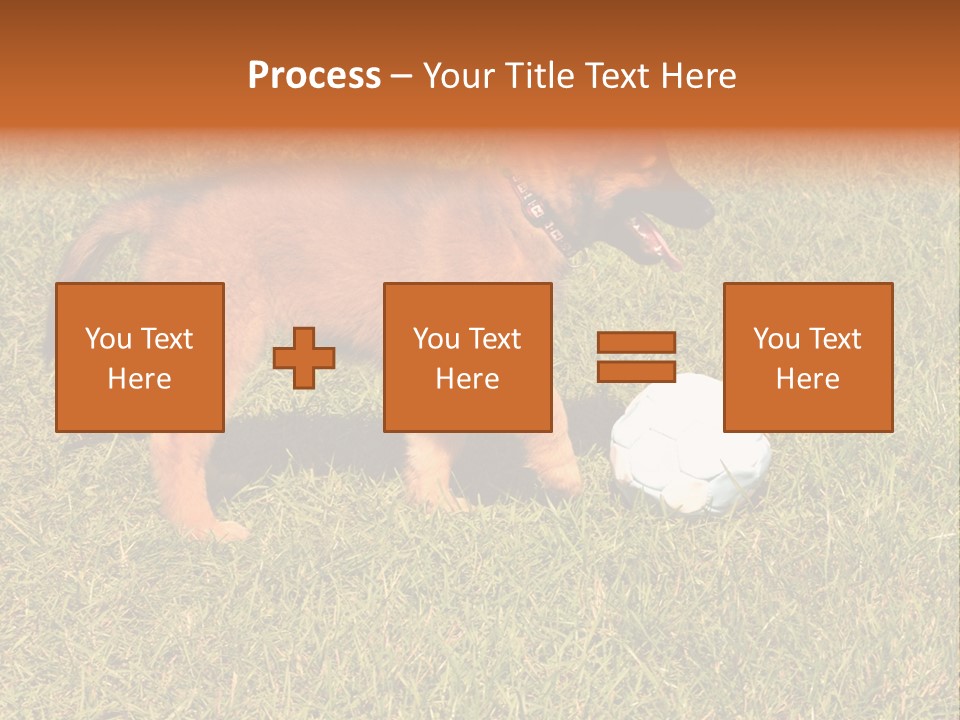 Process – Your Title Text Here

You Text Here

You Text Here

You Text Here